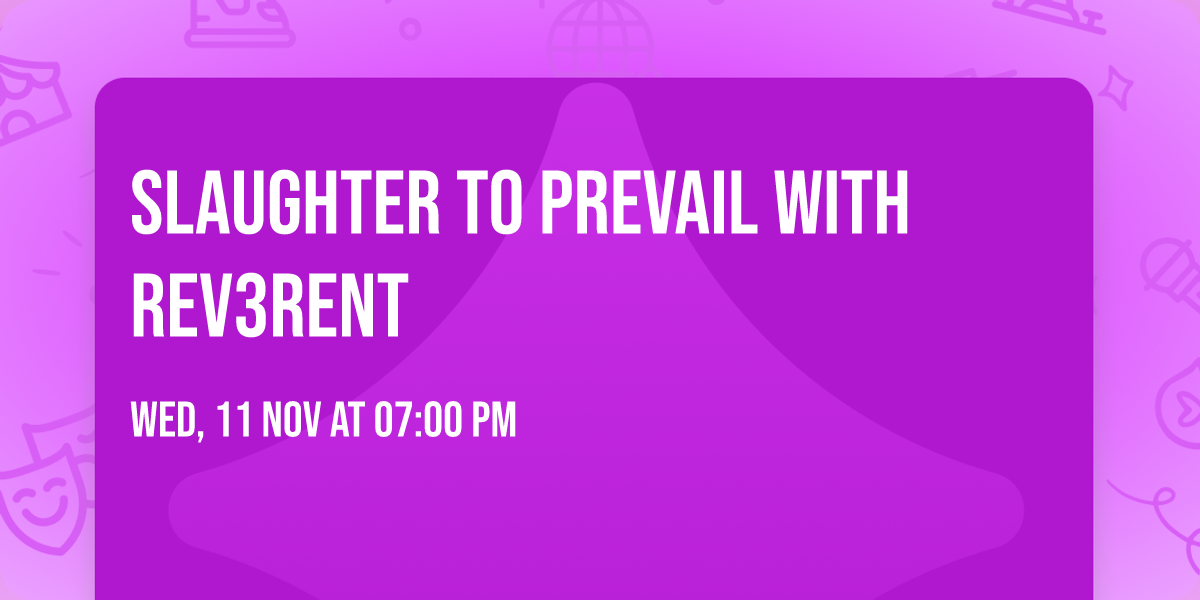 SLAUGHTER TO PREVAIL WITH REV3RENT

WED, 11 NOV AT 07:00 PM